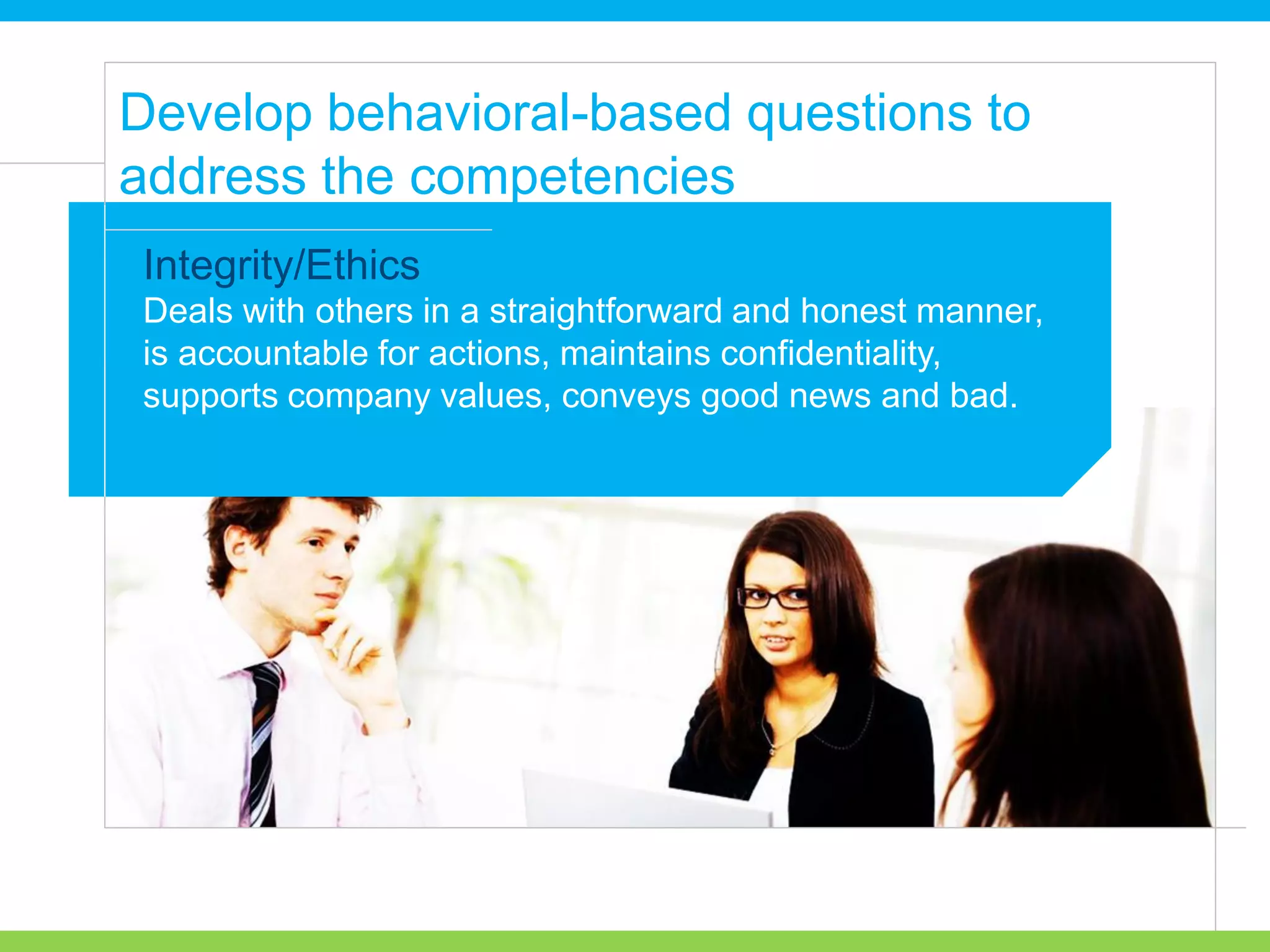 Develop behavioral-based questions to address the competencies

Integrity/Ethics
Deals with others in a straightforward and honest manner, is accountable for actions, maintains confidentiality, supports company values, conveys good news and bad.